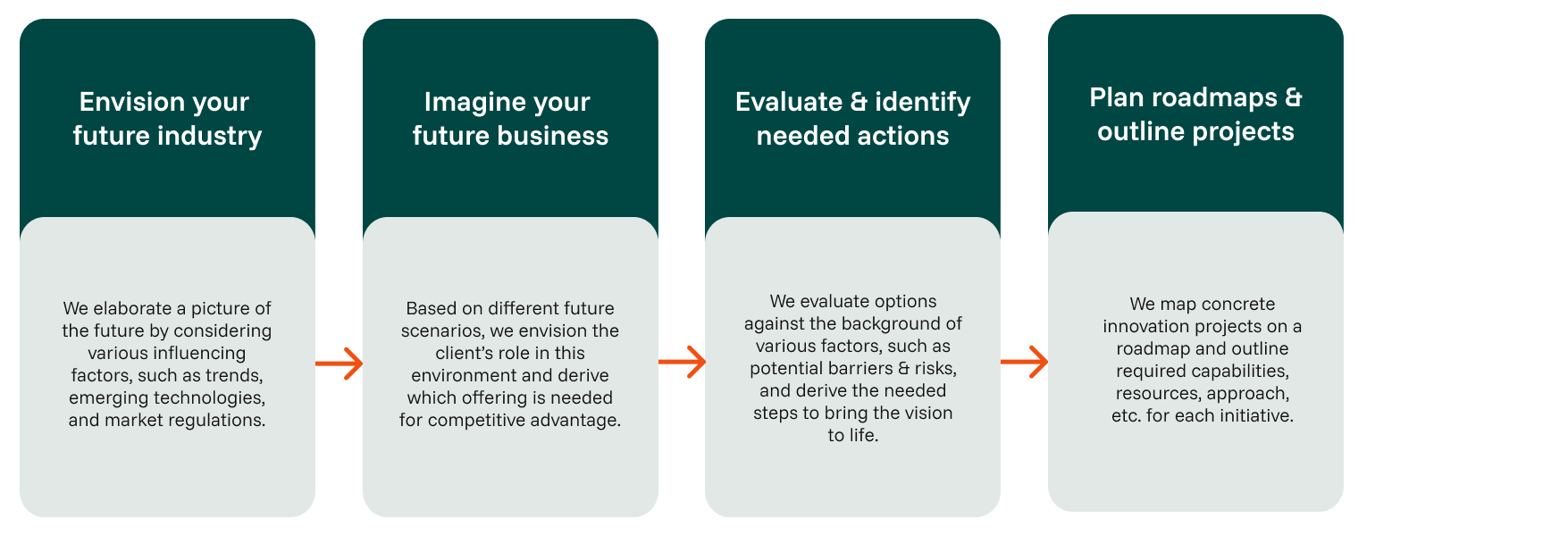 Envision your future industry

We elaborate a picture of the future by considering various influencing factors, such as trends, emerging technologies, and market regulations.

Imagine your future business

Based on different future scenarios, we envision the client's role in this environment and derive which offering is needed for competitive advantage.

Evaluate & identify needed actions

We evaluate options against the background of various factors, such as potential barriers & risks, and derive the needed steps to bring the vision to life.

Plan roadmaps & outline projects

We map concrete innovation projects on a roadmap and outline required capabilities, resources, approach, etc. for each initiative.